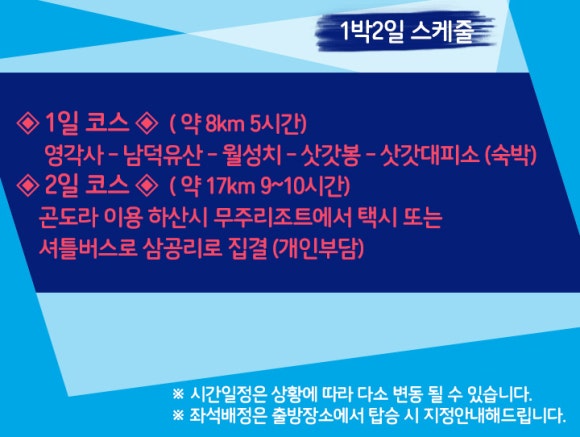 1박2일 스케줄

◈ 1일 코스 ◈ ( 약 8km 5시간)
영각사 - 남덕유산 - 월성치 - 삿갓봉 - 삿갓대피소 (숙박)
◈ 2일 코스 ◈ ( 약 17km 9~10시간)
곤도라 이용 하산시 무주리조트에서 택시 또는 셔틀버스로 삼공리로 집결 (개인부담)

※ 시간일정은 상황에 따라 다소 변동 될 수 있습니다.
※ 좌석배정은 출방장소에서 탑승 시 지정안내해드립니다.